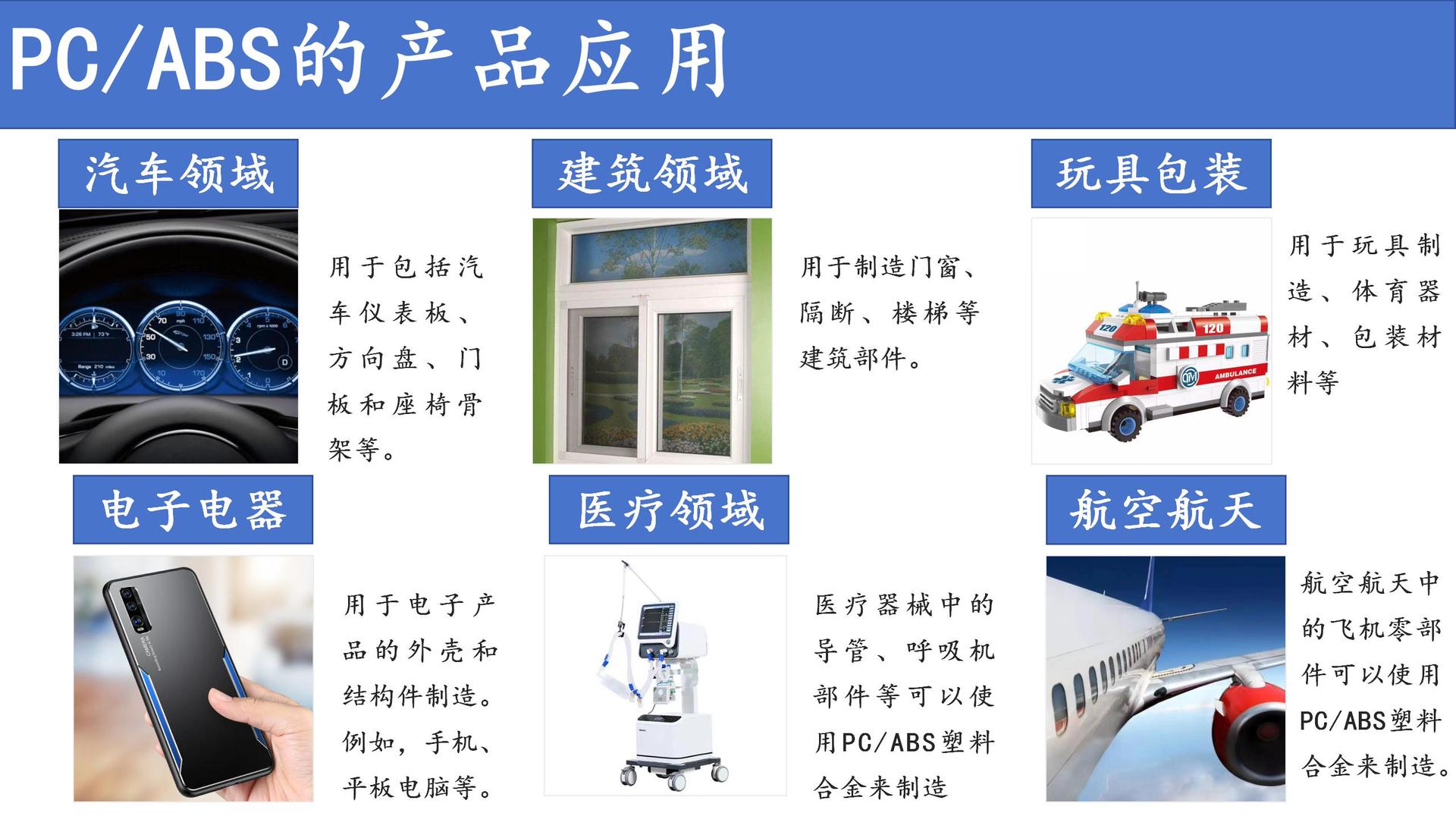 PC/ABS的产品应用

汽车领域

用于包括汽车仪表板、方向盘、门板和座椅骨架等。

建筑领域

用于制造门窗、隔断、楼梯等建筑部件。

玩具包装

120

120

AMBULANCE

用于玩具制造、体育器材、包装材料等

电子电器

用于电子产品的外壳和结构件制造。例如，手机、平板电脑等。

医疗领域

医疗器械中的导管、呼吸机部件等可以使用PC/ABS塑料合金来制造

航空航天

航空航天中的飞机零部件可以使用PC/ABS塑料合金来制造。